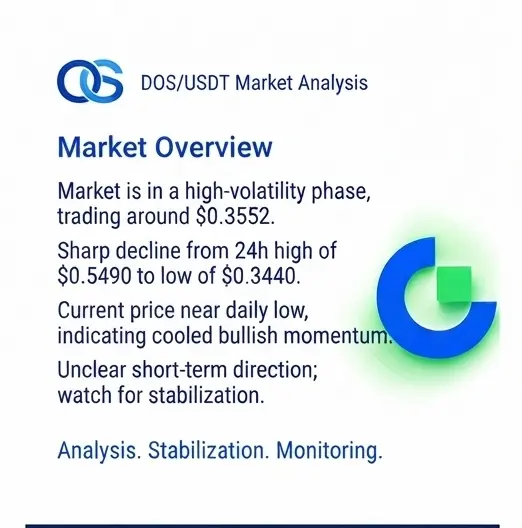 DOS/USDT Market Analysis

Market Overview

Market is in a high-volatility phase, trading around \$0.3552.

Sharp decline from 24h high of \$0.5490 to low of \$0.3440.

Current price near daily low, indicating cooled bullish momentum.

Unclear short-term direction; watch for stabilization.

Analysis. Stabilization. Monitoring.